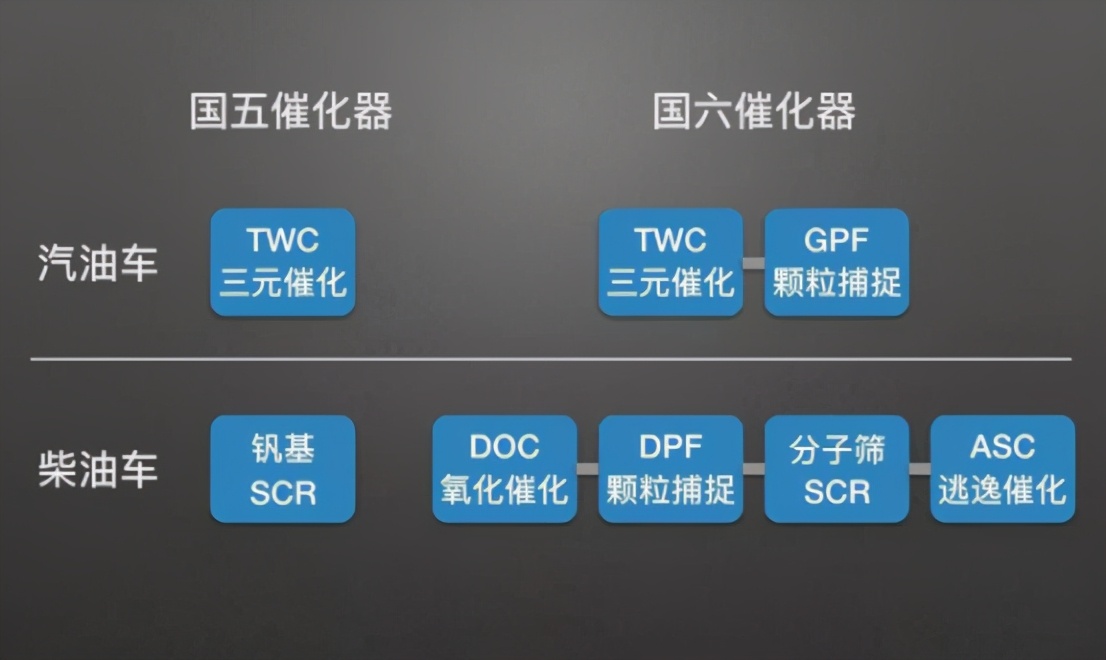 国五催化器

国六催化器

汽油车

TWC
三元催化

TWC
三元催化

GPF
颗粒捕捉

柴油车

钒基
SCR

DOC
氧化催化

DPF
颗粒捕捉

分子筛
SCR

ASC
逃逸催化